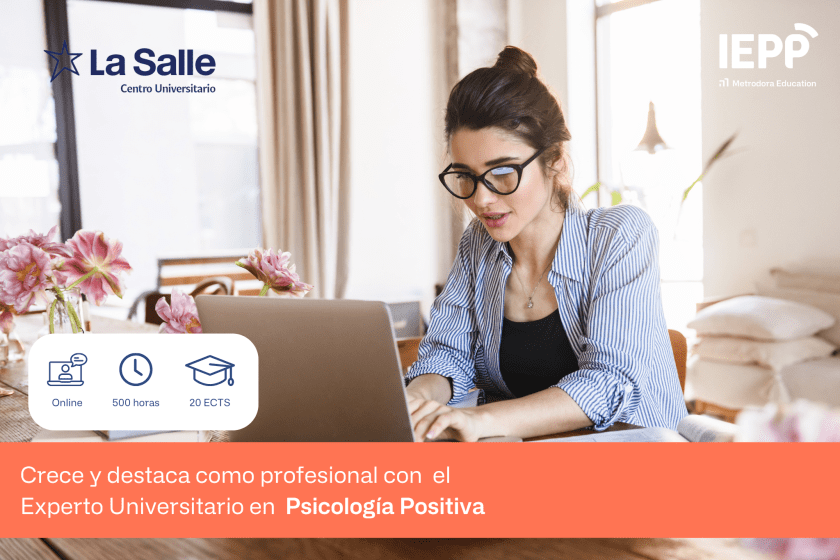 La Salle
Centro Universitario

IEPP
Metrodora Education

Online
500 horas
20 ECTS

Crece y destaca como profesional con el Experto Universitario en Psicología Positiva